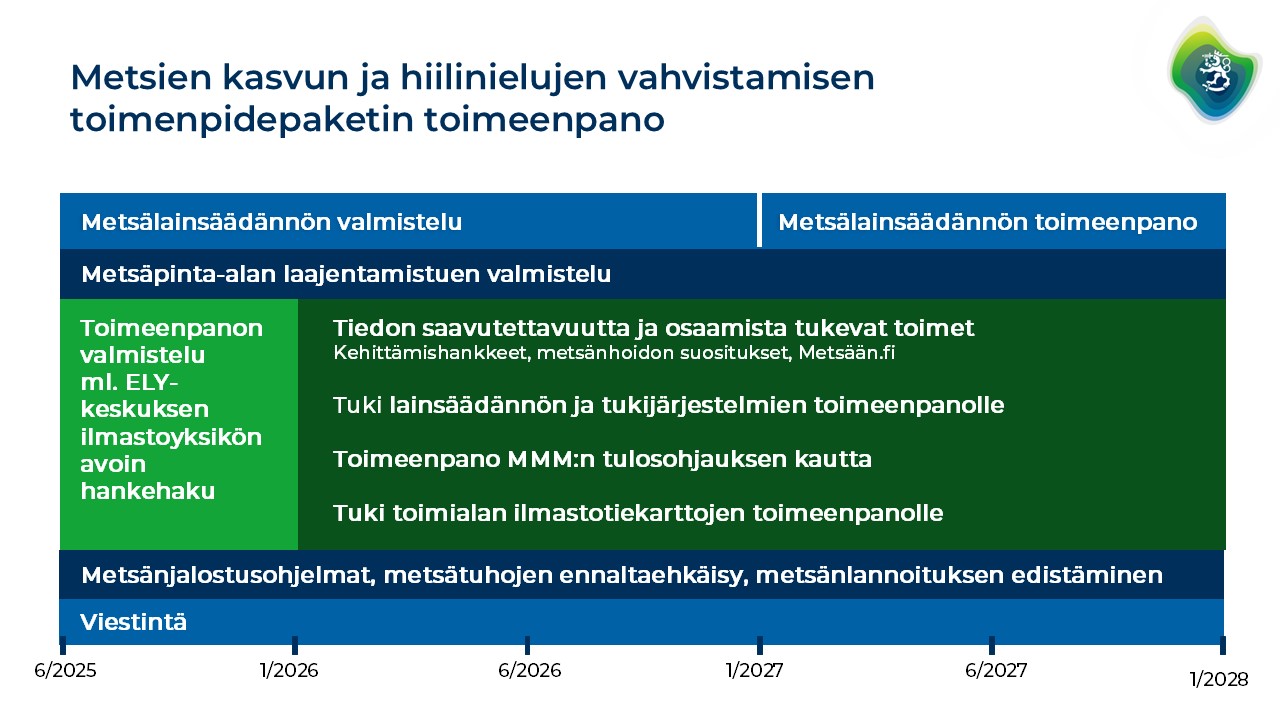 Metsien kasvun ja hiilinielujen vahvistamisen toimenpidepaketin toimeenpano

Metsälainsäädännön valmistelu

Metsälainsäädännön toimeenpano

Metsäpinta-alan laajentamistuen valmistelu

Toimeenpanon valmistelu ml. ELY-keskuksen ilmastoyksikön avoin hankehaku

Tiedon saavutettavuutta ja osaamista tukevat toimet
Kehittämishankkeet, metsänhoidon suositukset, Metsään.fi

Tuki lainsäädännön ja tukijärjestelmien toimeenpanolle

Toimeenpano MMM:n tulosohjauksen kautta

Tuki toimialan ilmastotiekarttojen toimeenpanolle

Metsänjalostusohjelmat, metsätuhojen ennaltaehkäisy, metsänlannoituksen edistäminen

Viestintä

6/2025
1/2026
6/2026
1/2027
6/2027
1/2028